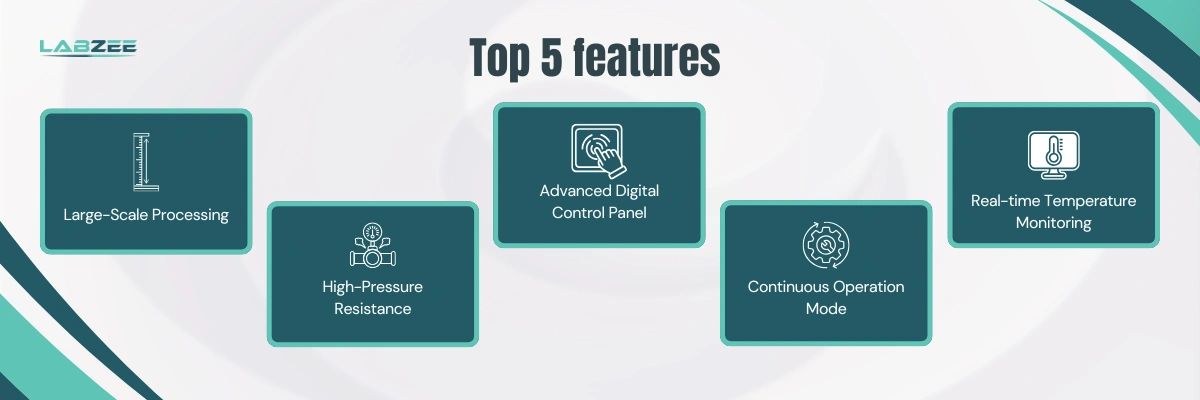 LABZEE

Top 5 features

Large-Scale Processing

High-Pressure Resistance

Advanced Digital Control Panel

Continuous Operation Mode

Real-time Temperature Monitoring